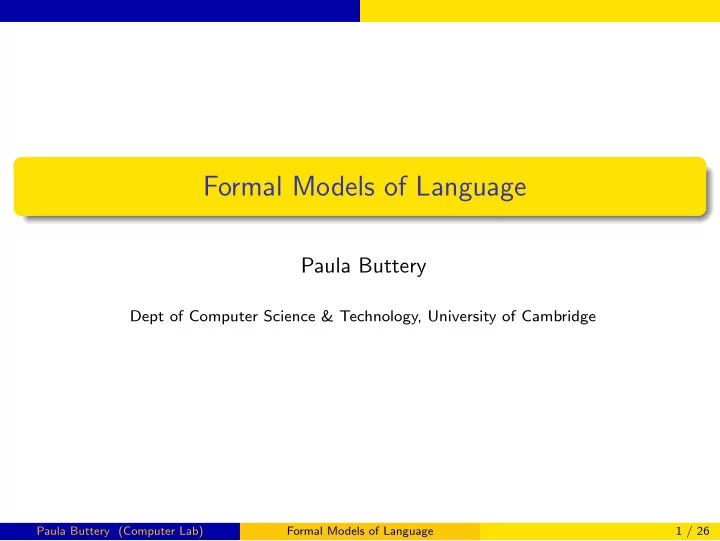 Formal Models of Language

Paula Buttery

Dept of Computer Science & Technology, University of Cambridge

Paula Buttery (Computer Lab) Formal Models of Language 1 / 26